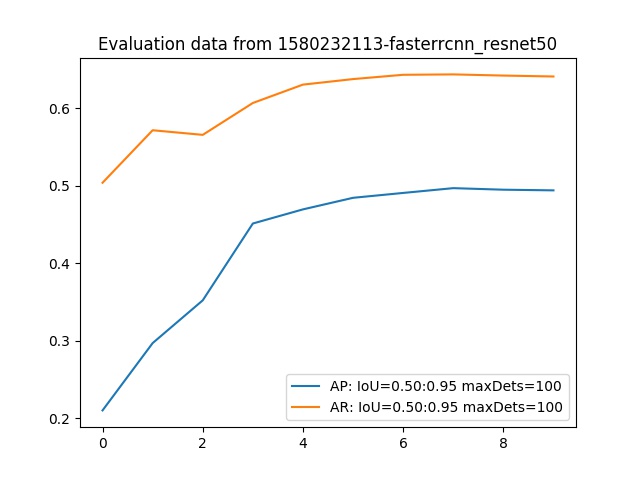 Evaluation data from 1580232113-fasterrcnn_resnet50

0.6
0.5
0.4
0.3
0.2

0
2
4
6
8

AP: IoU=0.50:0.95 maxDets=100
AR: IoU=0.50:0.95 maxDets=100